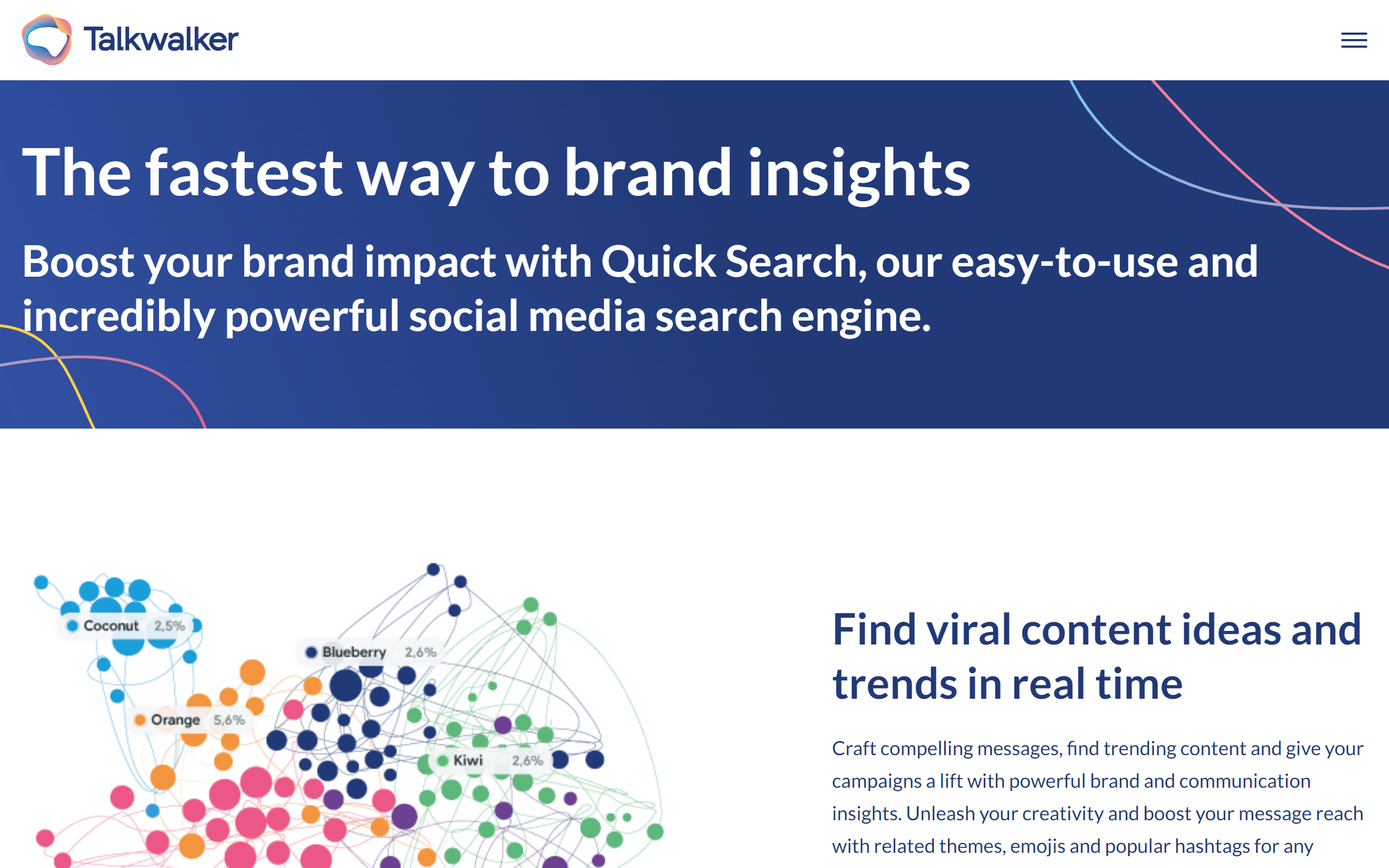 Talkwalker

The fastest way to brand insights

Boost your brand impact with Quick Search, our easy-to-use and incredibly powerful social media search engine.

Coconut 2,5%
Blueberry 2,6%
Orange 5,6%
Kiwi 2,6%

Find viral content ideas and trends in real time

Craft compelling messages, find trending content and give your campaigns a lift with powerful brand and communication insights. Unleash your creativity and boost your message reach with related themes, emojis and popular hashtags for any